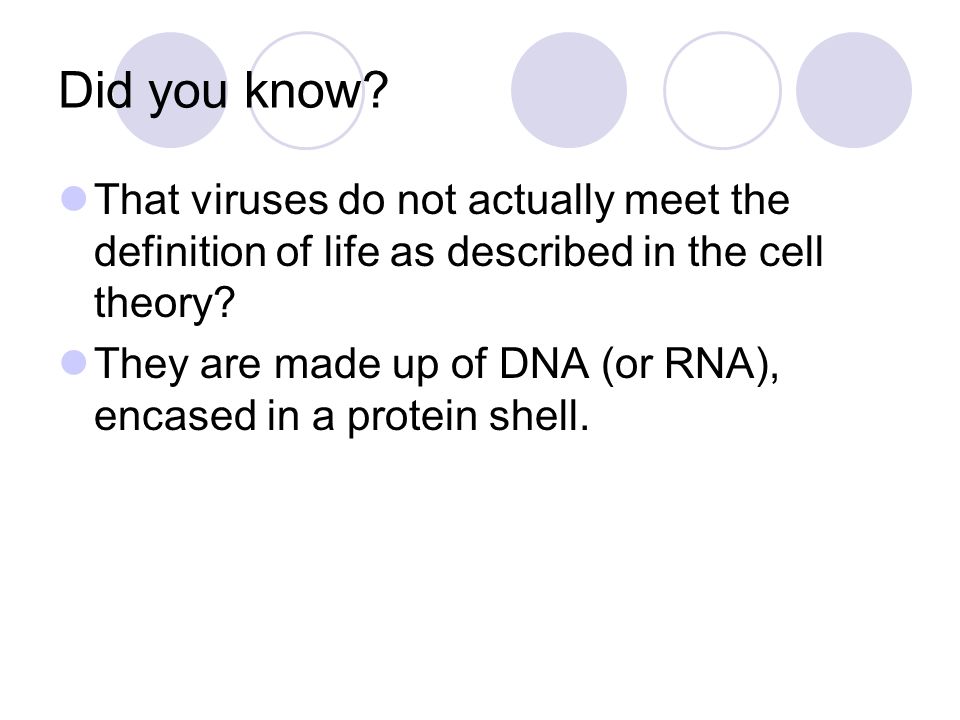 Did you know?

That viruses do not actually meet the definition of life as described in the cell theory?

They are made up of DNA (or RNA), encased in a protein shell.